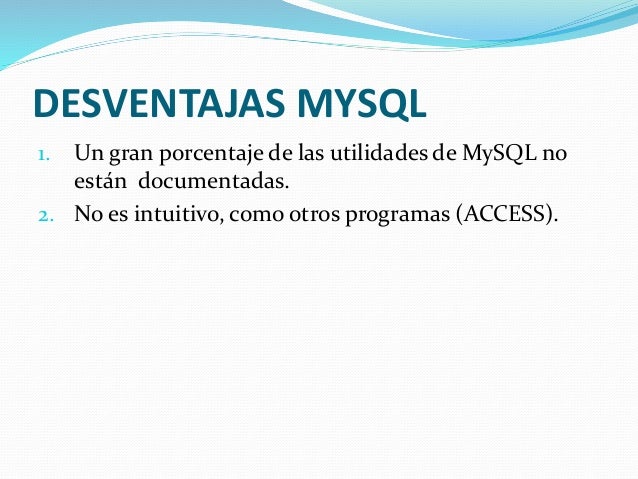 DESVENTAJAS MYSQL

1. Un gran porcentaje de las utilidades de MySQL no están documentadas.
2. No es intuitivo, como otros programas (ACCESS).